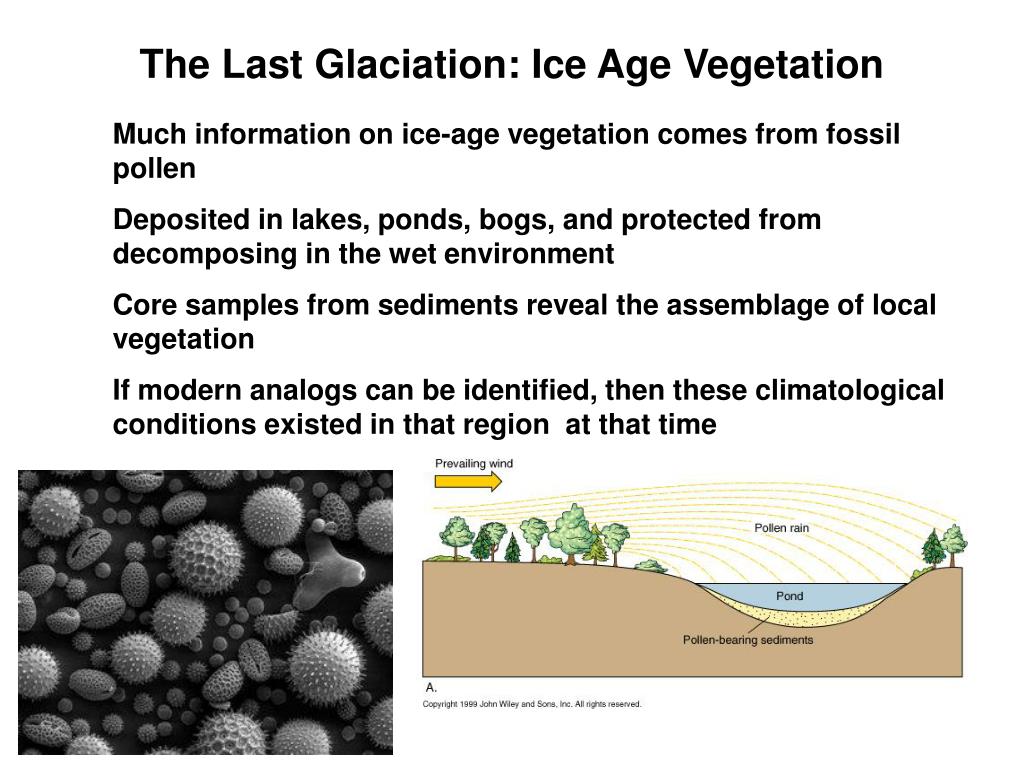 The Last Glaciation: Ice Age Vegetation

Much information on ice-age vegetation comes from fossil pollen

Deposited in lakes, ponds, bogs, and protected from decomposing in the wet environment

Core samples from sediments reveal the assemblage of local vegetation

If modern analogs can be identified, then these climatological conditions existed in that region at that time

Prevailing wind

Pollen rain

Pond

Pollen-bearing sediments

A.

Copyright 1999 John Wiley and Sons, Inc. All rights reserved.